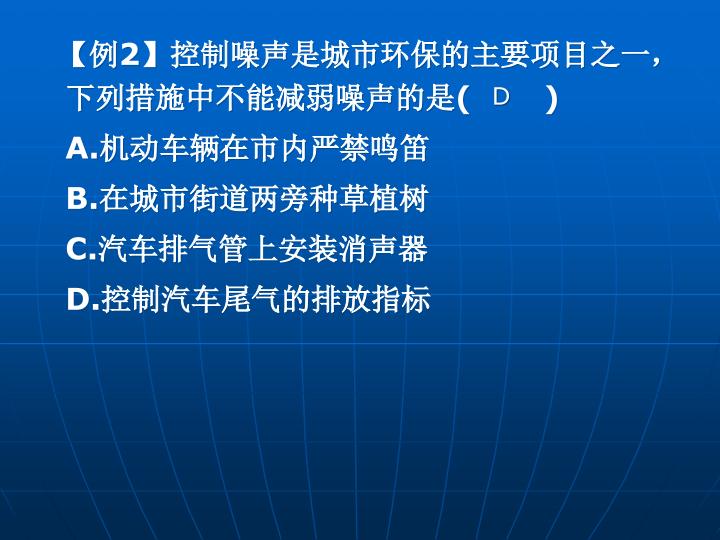 【例2】控制噪声是城市环保的主要项目之一，下列措施中不能减弱噪声的是(　D　)

A.机动车辆在市内严禁鸣笛

B.在城市街道两旁种草植树

C.汽车排气管上安装消声器

D.控制汽车尾气的排放指标